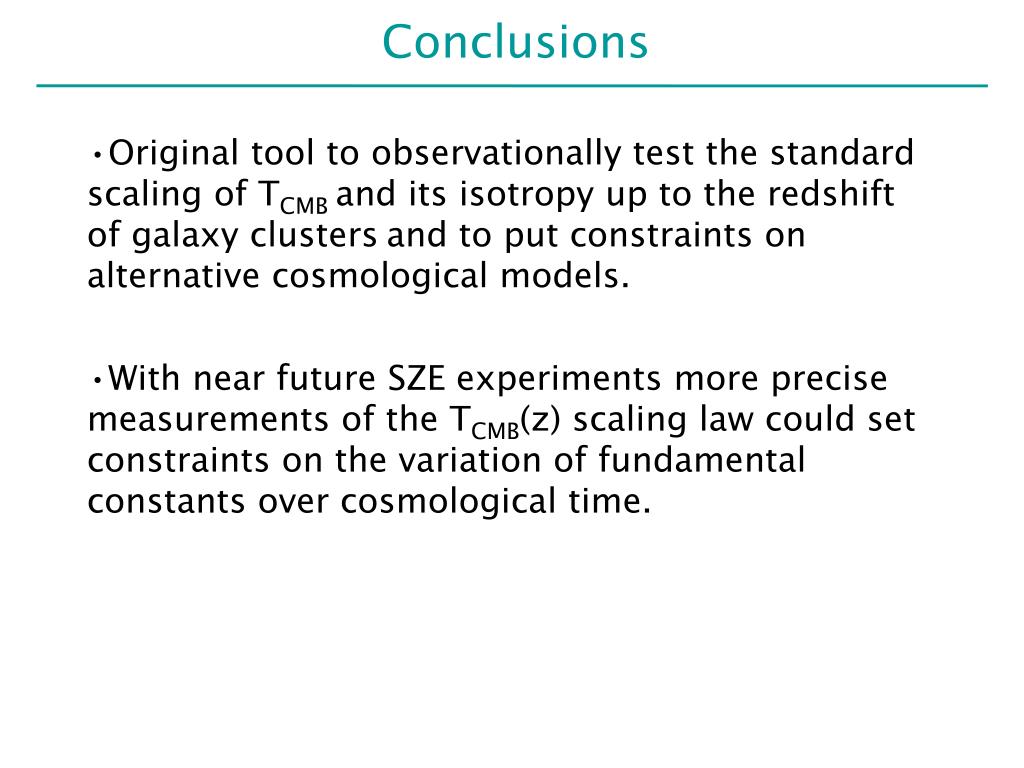 Conclusions

•Original tool to observationally test the standard scaling of $T_{CMB}$ and its isotropy up to the redshift of galaxy clusters and to put constraints on alternative cosmological models.

•With near future SZE experiments more precise measurements of the $T_{CMB}(z)$ scaling law could set constraints on the variation of fundamental constants over cosmological time.